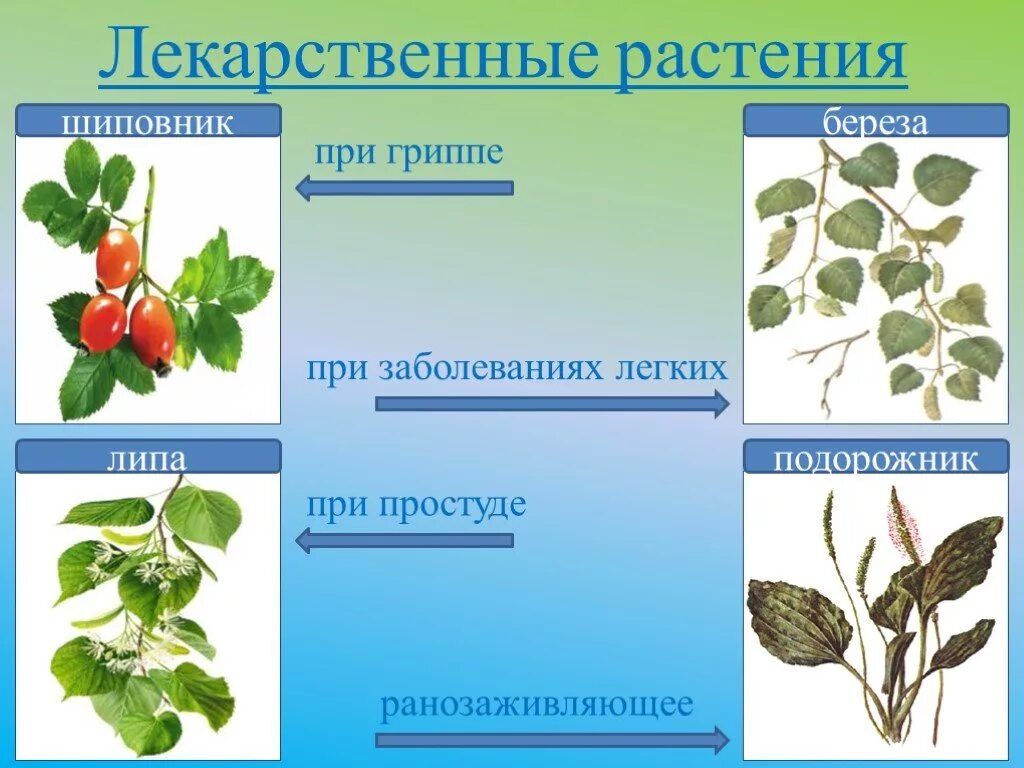 Лекарственные растения

шиповник

при гриппе

береза

при заболеваниях легких

липа

при простуде

подорожник

ранозаживляющее